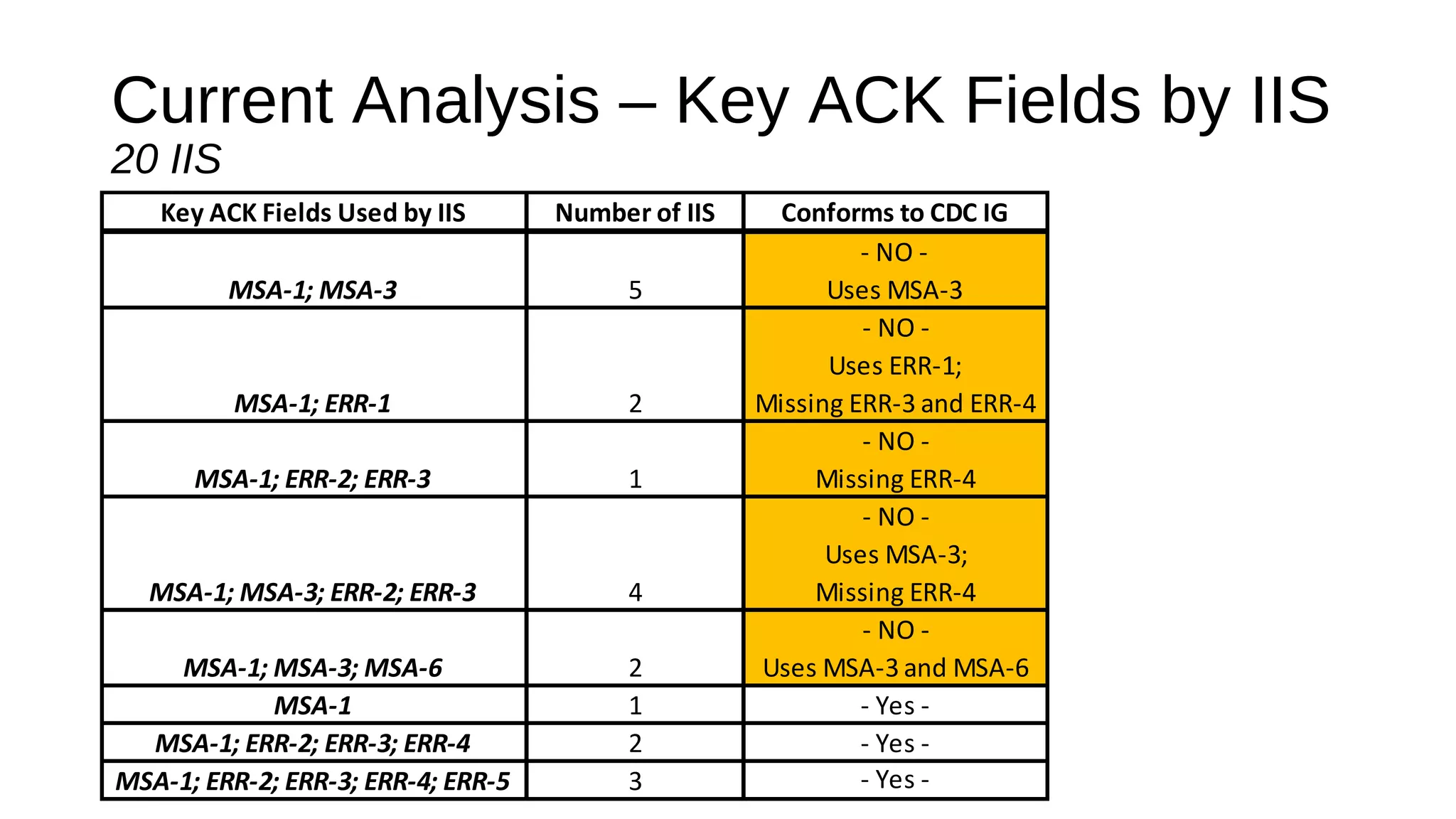 Current Analysis – Key ACK Fields by IIS

20 IIS

| Key ACK Fields Used by IIS | Number of IIS | Conforms to CDC IG |
|---|---|---|
| MSA-1; MSA-3 | 5 | - NO - Uses MSA-3 |
| MSA-1; ERR-1 | 2 | - NO - Uses ERR-1; Missing ERR-3 and ERR-4 |
| MSA-1; ERR-2; ERR-3 | 1 | - NO - Missing ERR-4 |
| MSA-1; MSA-3; ERR-2; ERR-3 | 4 | - NO - Uses MSA-3; Missing ERR-4 |
| MSA-1; MSA-3; MSA-6 | 2 | - NO - Uses MSA-3 and MSA-6 |
| MSA-1 | 1 | - Yes - |
| MSA-1; ERR-2; ERR-3; ERR-4 | 2 | - Yes - |
| MSA-1; ERR-2; ERR-3; ERR-4; ERR-5 | 3 | - Yes - |